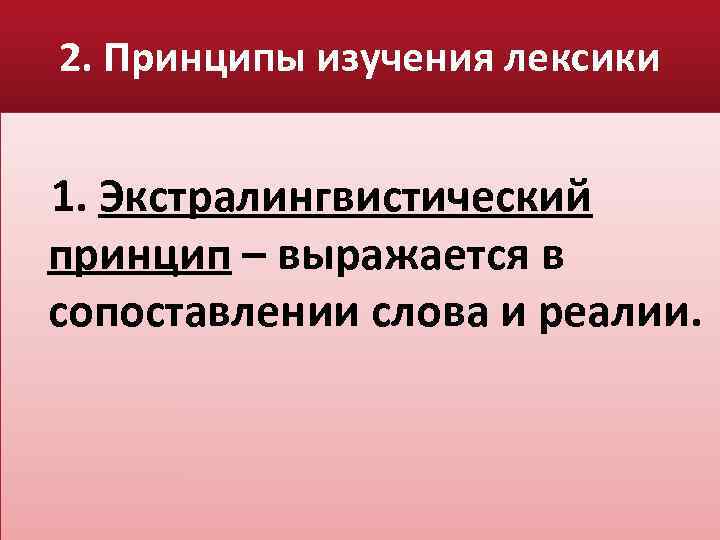 2. Принципы изучения лексики

1. Экстралингвистический принцип – выражается в сопоставлении слова и реалии.